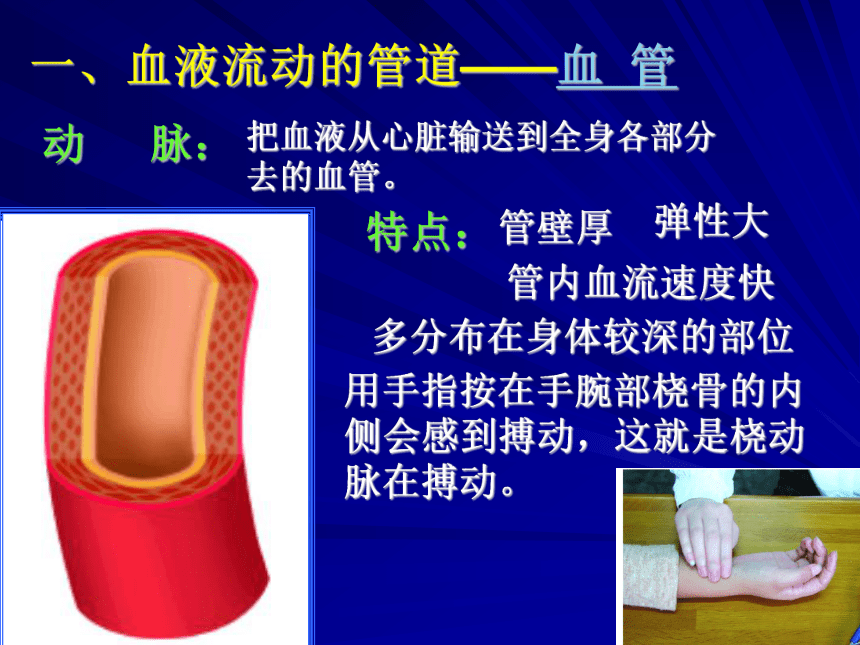 一、血液流动的管道——血 管

动 脉：把血液从心脏输送到全身各部分去的血管。

特点：管壁厚 弹性大

管内血流速度快

多分布在身体较深的部位

用手指按在手腕部桡骨的内侧会感到搏动，这就是桡动脉在搏动。